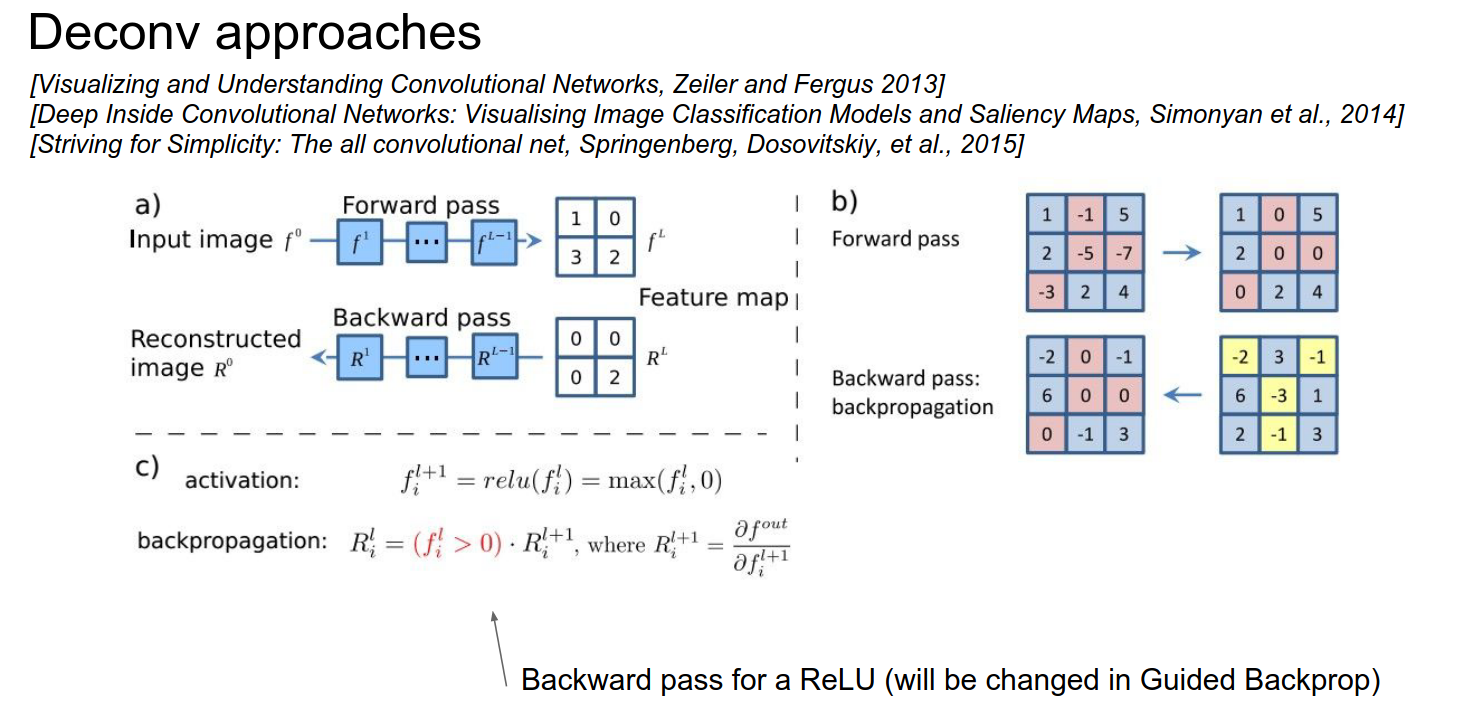 Deconv approaches

[Visualizing and Understanding Convolutional Networks, Zeiler and Fergus 2013]
[Deep Inside Convolutional Networks: Visualising Image Classification Models and Saliency Maps, Simonyan et al., 2014]
[Striving for Simplicity: The all convolutional net, Springenberg, Dosovitskiy, et al., 2015]

a)

Forward pass

Input image $f^0$ $f^1$ ... $f^{L-1}$

| 1 | 0 |
|---|---|
| 3 | 2 |

$f^L$

Feature map

Backward pass

Reconstructed image $R^0$ $R^1$ ... $R^{L-1}$

| 0 | 0 |
|---|---|
| 0 | 2 |

$R^L$

b)

Forward pass

| 1 | -1 | 5 |
|---|---|---|
| 2 | -5 | -7 |
| -3 | 2 | 4 |

| 1 | 0 | 5 |
|---|---|---|
| 2 | 0 | 0 |
| 0 | 2 | 4 |

Backward pass: backpropagation

| -2 | 0 | -1 |
|---|---|---|
| 6 | 0 | 0 |
| 0 | -1 | 3 |

| -2 | 3 | -1 |
|---|---|---|
| 6 | -3 | 1 |
| 2 | -1 | 3 |

c) activation: $f_i^{l+1} = relu(f_i^l) = \max(f_i^l, 0)$

backpropagation: $R_i^l = (f_i^l > 0) \cdot R_i^{l+1}$, where $R_i^{l+1} = \frac{\partial f^{out}}{\partial f_i^{l+1}}$

Backward pass for a ReLU (will be changed in Guided Backprop)